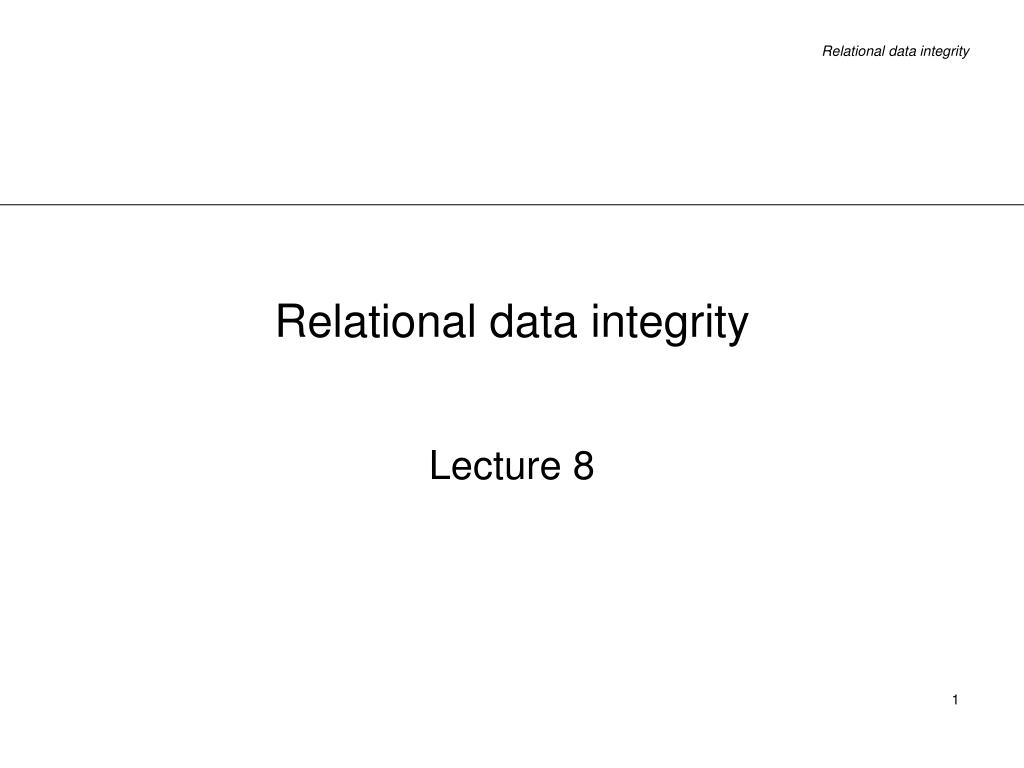 Relational data integrity

Relational data integrity

Lecture 8

1